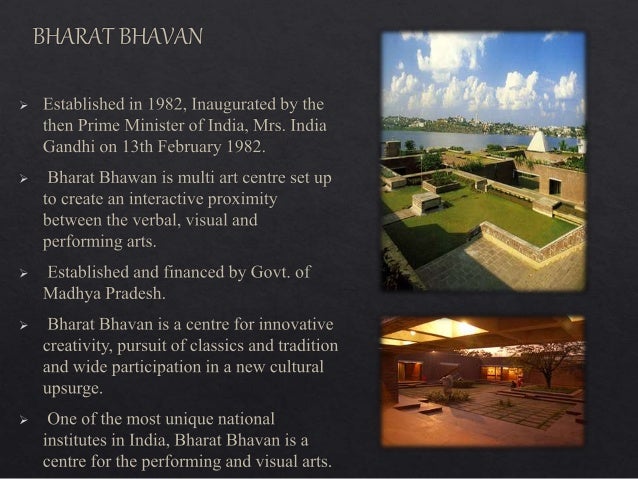 BHARAT BHAVAN

➢ Established in 1982, Inaugurated by the then Prime Minister of India, Mrs. India Gandhi on 13th February 1982.

➢ Bharat Bhawan is multi art centre set up to create an interactive proximity between the verbal, visual and performing arts.

➢ Established and financed by Govt. of Madhya Pradesh.

➢ Bharat Bhavan is a centre for innovative creativity, pursuit of classics and tradition and wide participation in a new cultural upsurge.

➢ One of the most unique national institutes in India, Bharat Bhavan is a centre for the performing and visual arts.